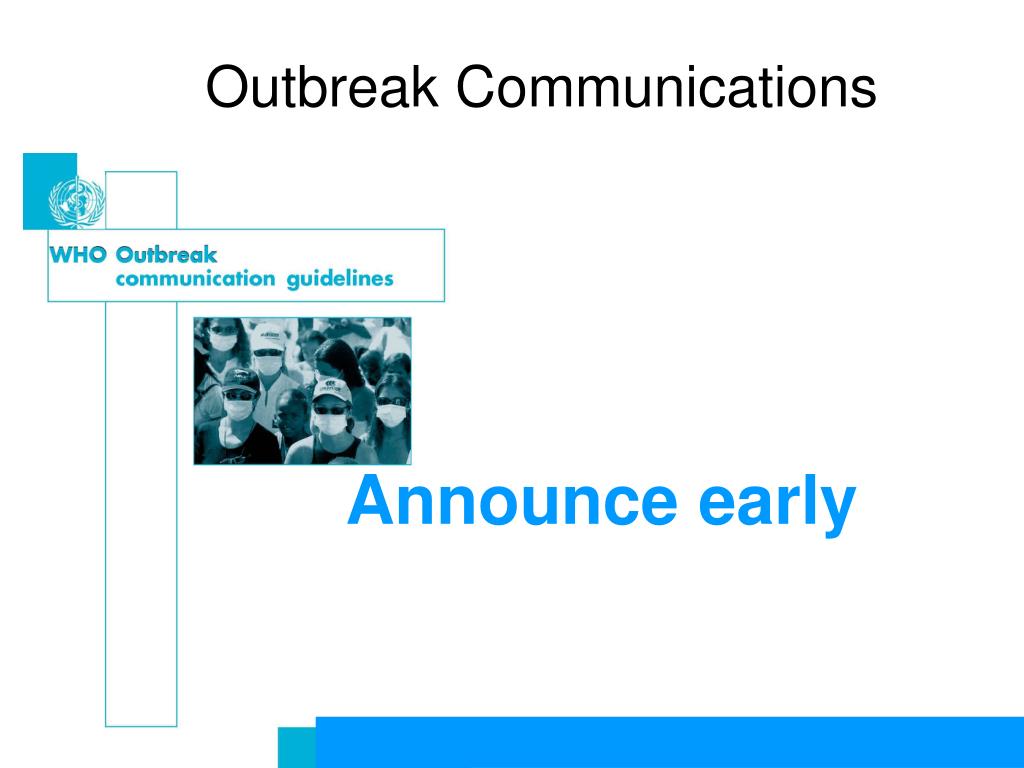 Outbreak Communications

WHO Outbreak
communication guidelines

Announce early